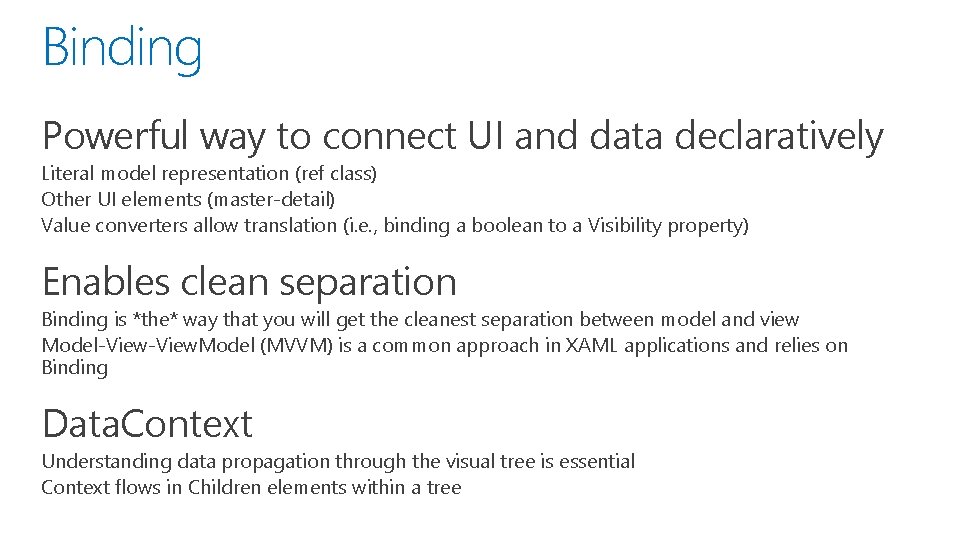 Binding

Powerful way to connect UI and data declaratively

Literal model representation (ref class)
Other UI elements (master-detail)
Value converters allow translation (i.e., binding a boolean to a Visibility property)

Enables clean separation

Binding is *the* way that you will get the cleanest separation between model and view
Model-View-ViewModel (MVVM) is a common approach in XAML applications and relies on Binding

DataContext

Understanding data propagation through the visual tree is essential
Context flows in Children elements within a tree